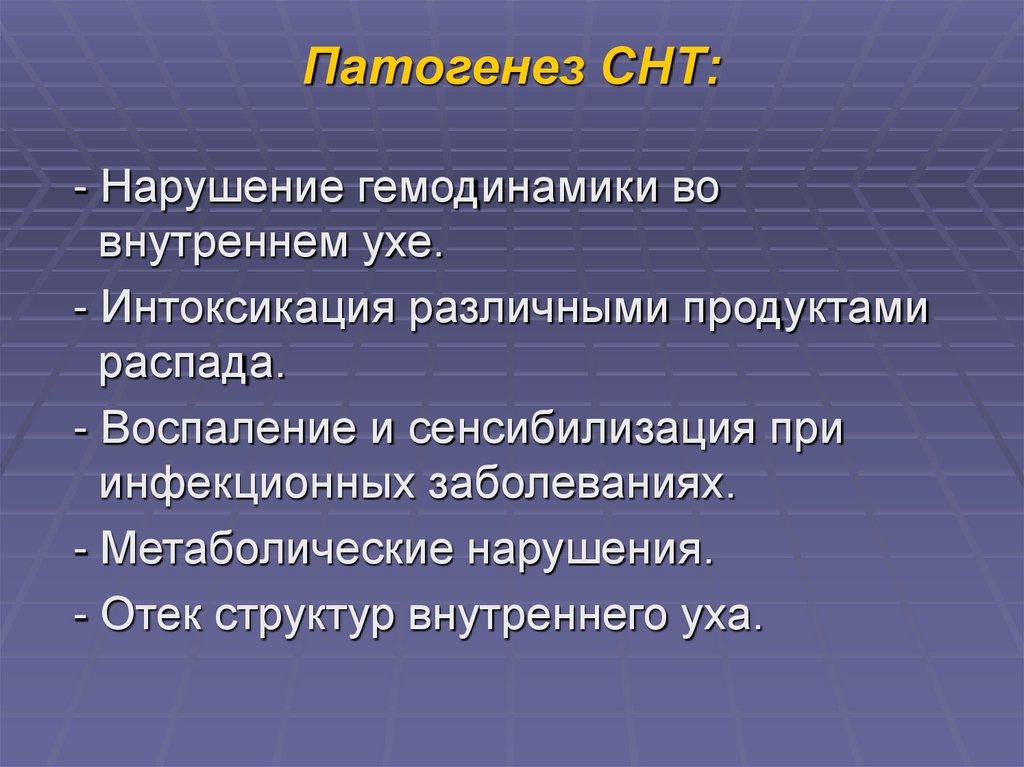 Патогенез СНТ:

- Нарушение гемодинамики во внутреннем ухе.

- Интоксикация различными продуктами распада.

- Воспаление и сенсибилизация при инфекционных заболеваниях.

- Метаболические нарушения.

- Отек структур внутреннего уха.